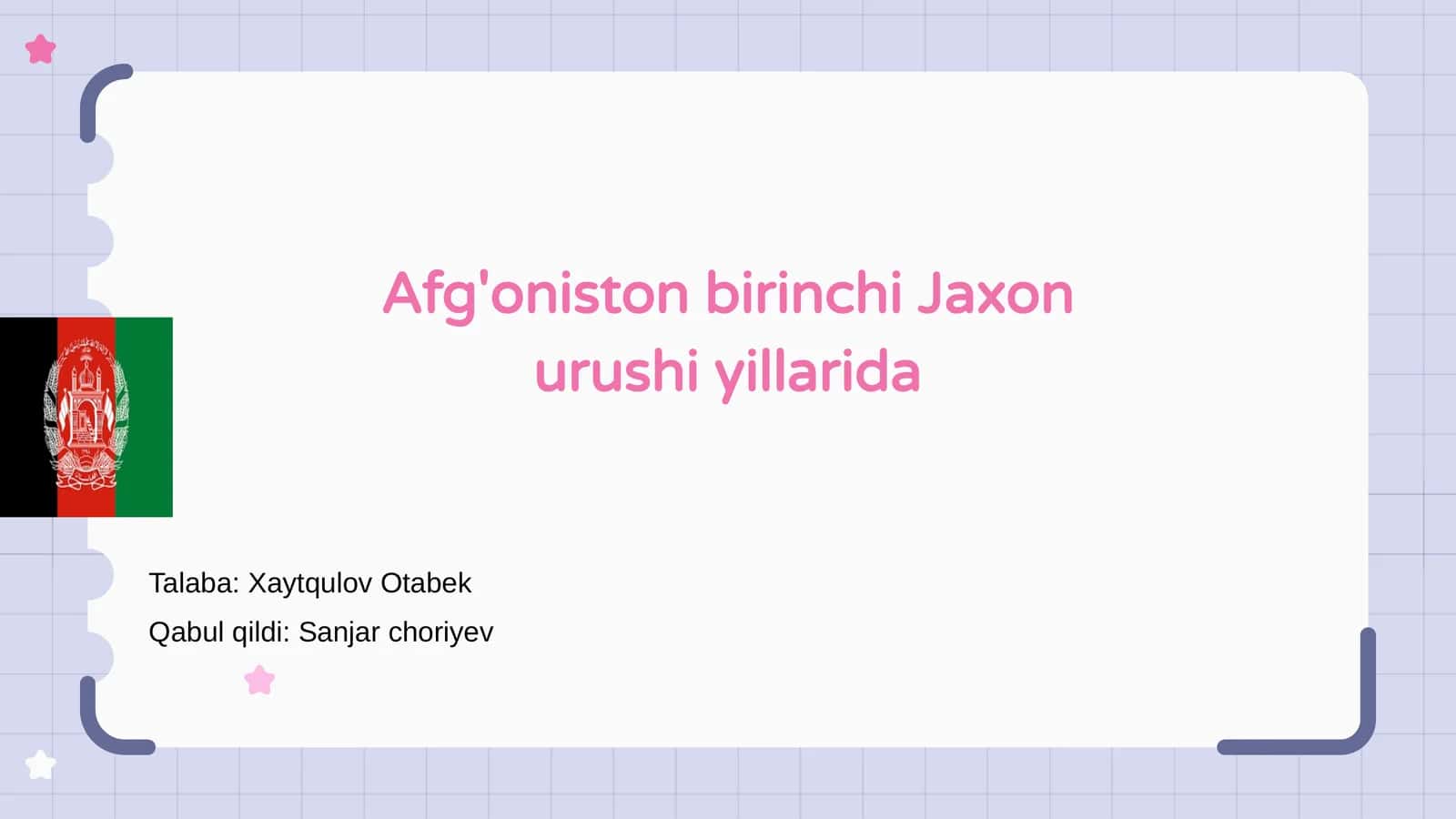 Afg'oniston birinchi Jaxon urushi yillarida

Talaba: Xaytqulov Otabek
Qabul qildi: Sanjar choriyev